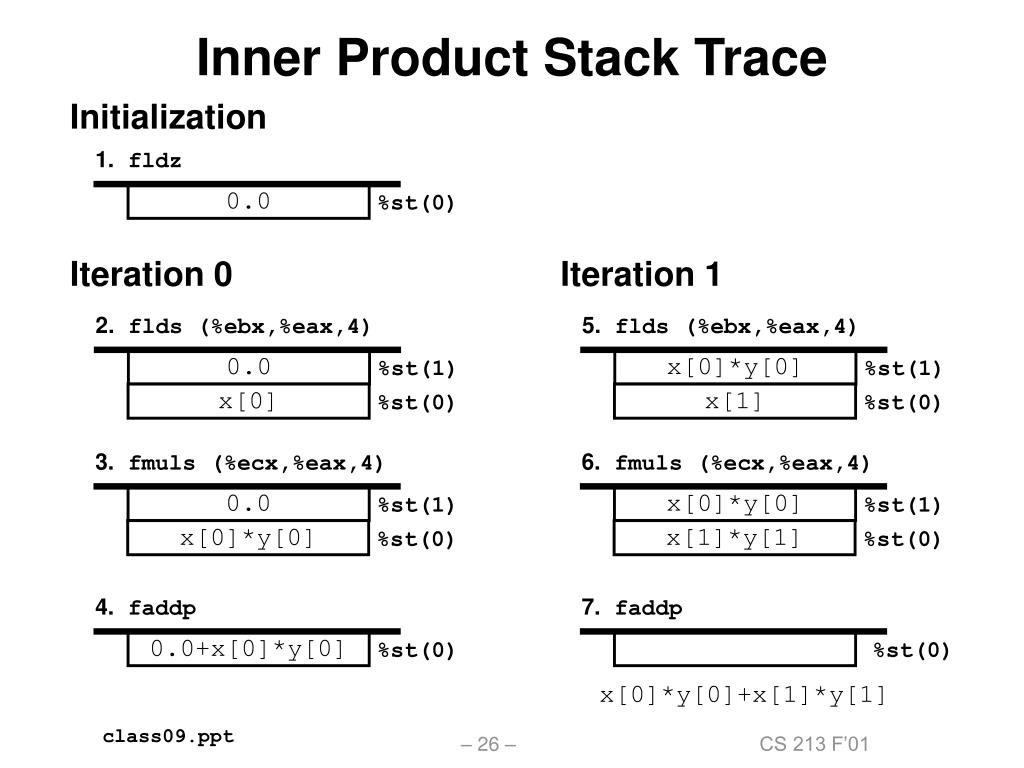 Inner Product Stack Trace

Initialization

1. fldz

0.0 %st(0)

Iteration 0

2. flds (%ebx,%eax,4)

0.0 %st(1)
x[0] %st(0)

3. fmuls (%ecx,%eax,4)

0.0 %st(1)
x[0]*y[0] %st(0)

4. faddp

0.0+x[0]*y[0] %st(0)

Iteration 1

5. flds (%ebx,%eax,4)

x[0]*y[0] %st(1)
x[1] %st(0)

6. fmuls (%ecx,%eax,4)

x[0]*y[0] %st(1)
x[1]*y[1] %st(0)

7. faddp

%st(0)

x[0]*y[0]+x[1]*y[1]

class09.ppt

– 26 –

CS 213 F'01